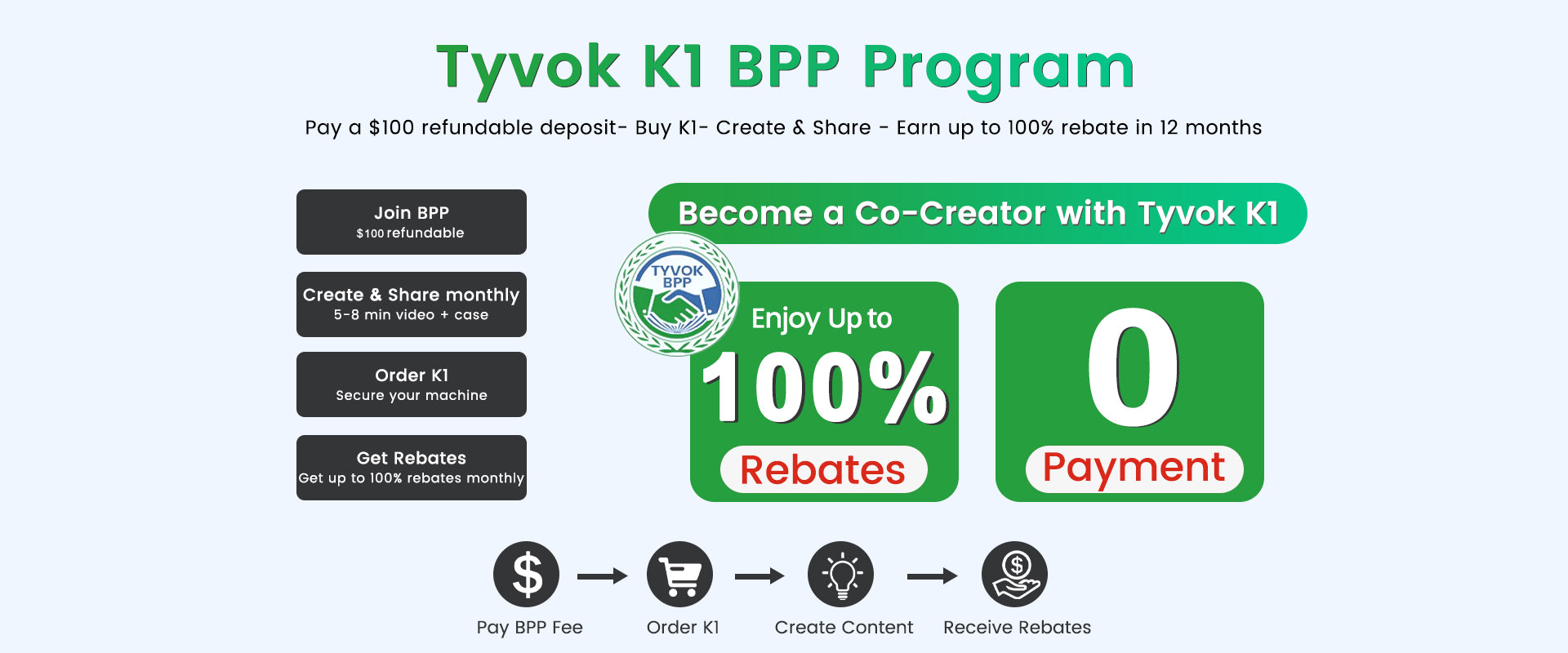 Tyvok K1 BPP Program

Pay a \$100 refundable deposit- Buy K1- Create & Share - Earn up to 100% rebate in 12 months

Join BPP
\$100 refundable

Create & Share monthly
5-8 min video + case

Order K1
Secure your machine

Get Rebates
Get up to 100% rebates monthly

Become a Co-Creator with Tyvok K1

TYVOK BPP

Enjoy Up to
100%
Rebates

0
Payment

Pay BPP Fee

Order K1

Create Content

Receive Rebates